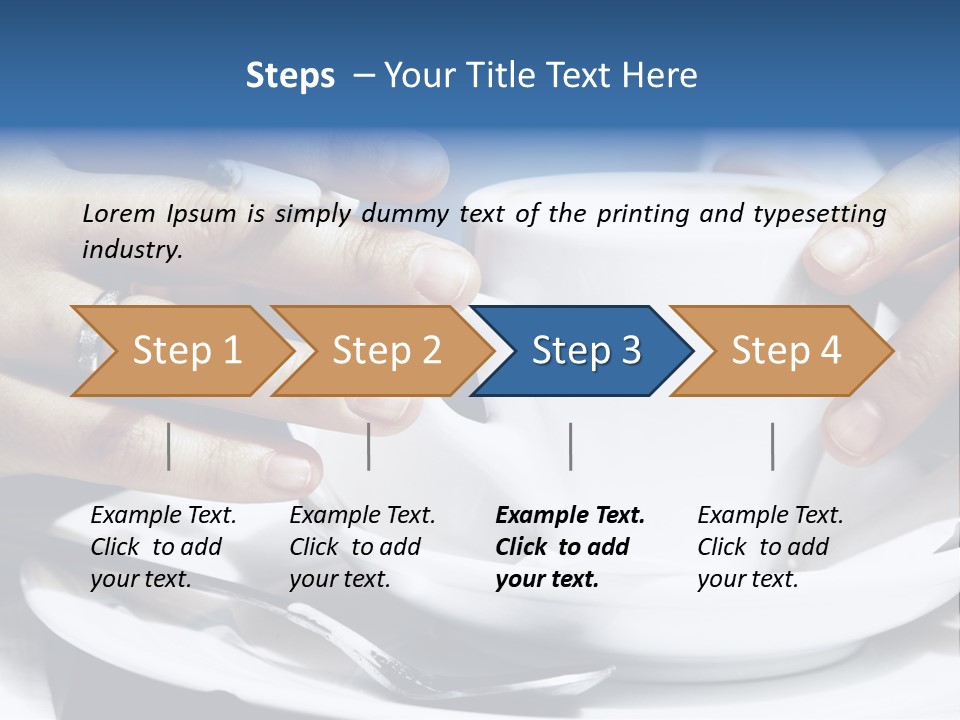 Steps – Your Title Text Here

Lorem Ipsum is simply dummy text of the printing and typesetting industry.

Step 1

Step 2

Step 3

Step 4

Example Text. Click to add your text.

Example Text. Click to add your text.

Example Text. Click to add your text.

Example Text. Click to add your text.